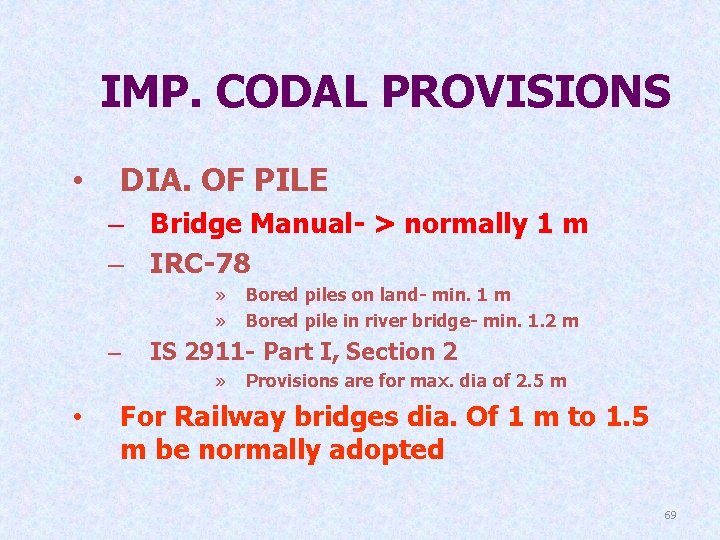 IMP. CODAL PROVISIONS

• DIA. OF PILE
– Bridge Manual- > normally 1 m
– IRC-78
» Bored piles on land- min. 1 m
» Bored pile in river bridge- min. 1.2 m
– IS 2911- Part I, Section 2
» Provisions are for max. dia of 2.5 m

• For Railway bridges dia. Of 1 m to 1.5 m be normally adopted

69